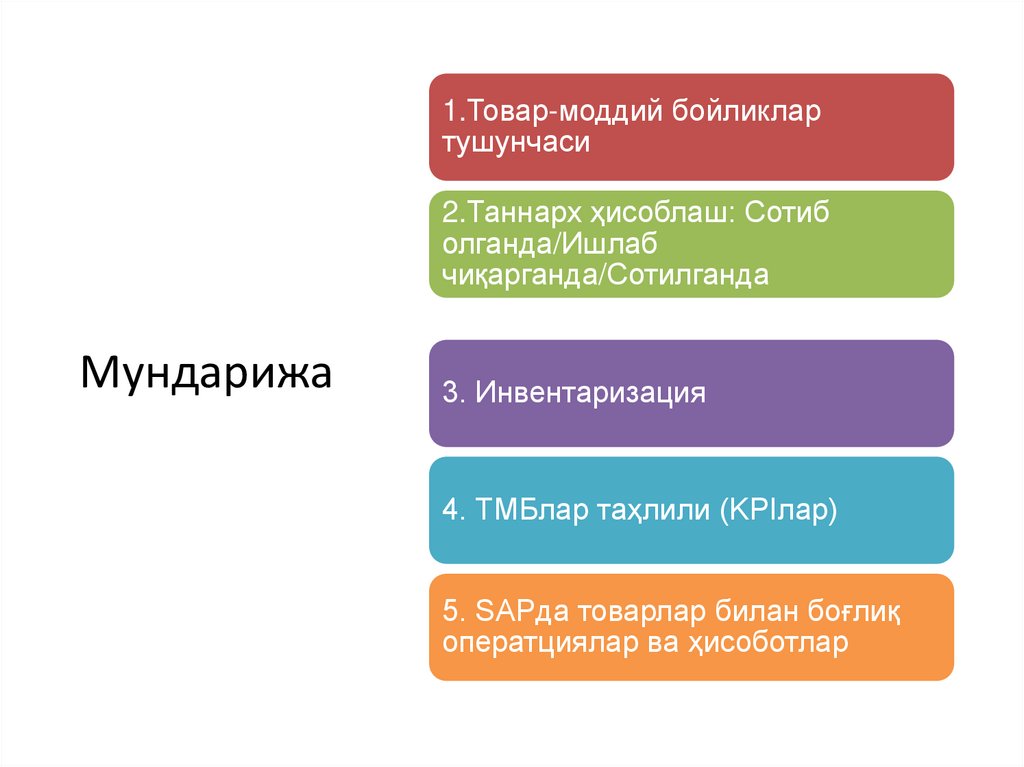 Мундарижа

1.Товар-моддий бойликлар тушунчаси

2.Таннарх ҳисоблаш: Сотиб олганда/Ишлаб чиқарганда/Сотилганда

3. Инвентаризация

4. ТМБлар таҳлили (KPIлар)

5. SAPда товарлар билан боғлиқ оператциялар ва ҳисоботлар